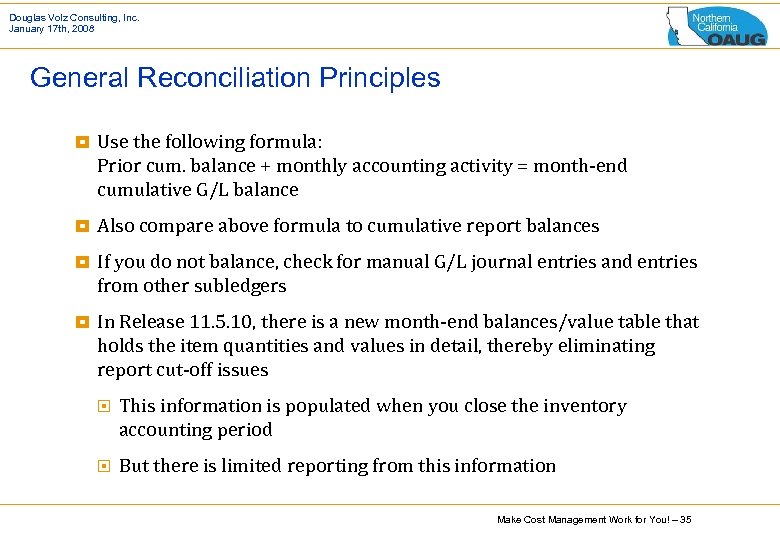 Douglas Volz Consulting, Inc.
January 17th, 2008

Northern California OAUG

General Reconciliation Principles

Use the following formula:
Prior cum. balance + monthly accounting activity = month-end cumulative G/L balance

Also compare above formula to cumulative report balances

If you do not balance, check for manual G/L journal entries and entries from other subledgers

In Release 11.5.10, there is a new month-end balances/value table that holds the item quantities and values in detail, thereby eliminating report cut-off issues

This information is populated when you close the inventory accounting period

But there is limited reporting from this information

Make Cost Management Work for You! – 35